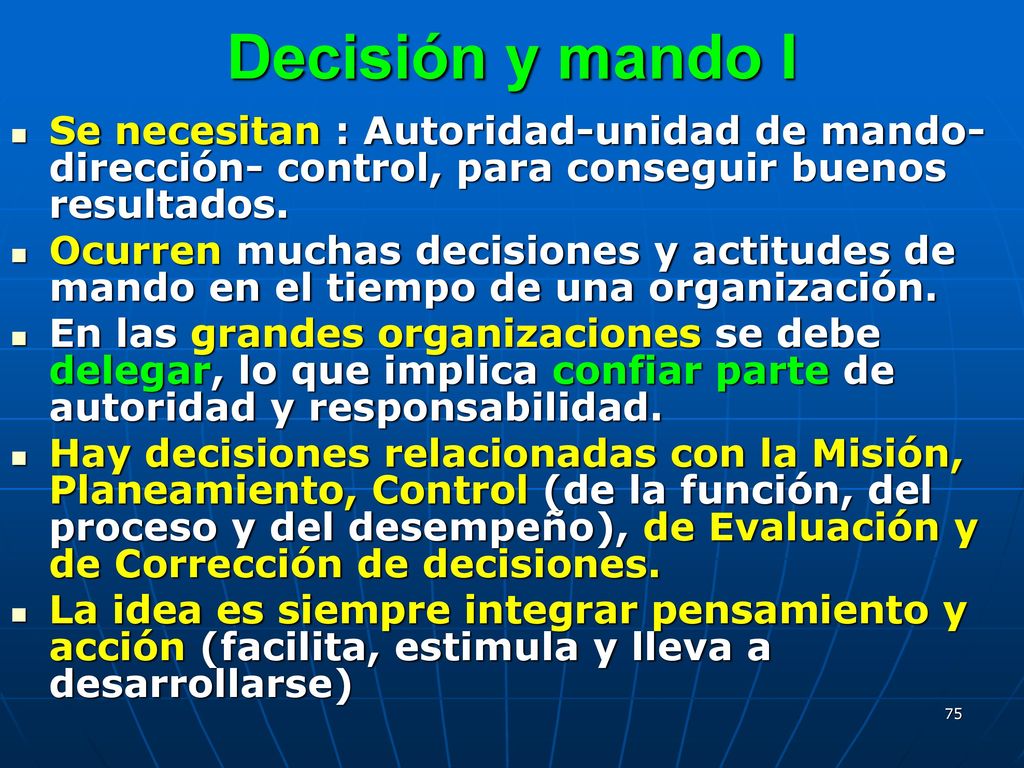 Decisión y mando I

- Se necesitan : Autoridad-unidad de mando-dirección- control, para conseguir buenos resultados.
- Ocurren muchas decisiones y actitudes de mando en el tiempo de una organización.
- En las grandes organizaciones se debe delegar, lo que implica confiar parte de autoridad y responsabilidad.
- Hay decisiones relacionadas con la Misión, Planeamiento, Control (de la función, del proceso y del desempeño), de Evaluación y de Corrección de decisiones.
- La idea es siempre integrar pensamiento y acción (facilita, estimula y lleva a desarrollarse)

75